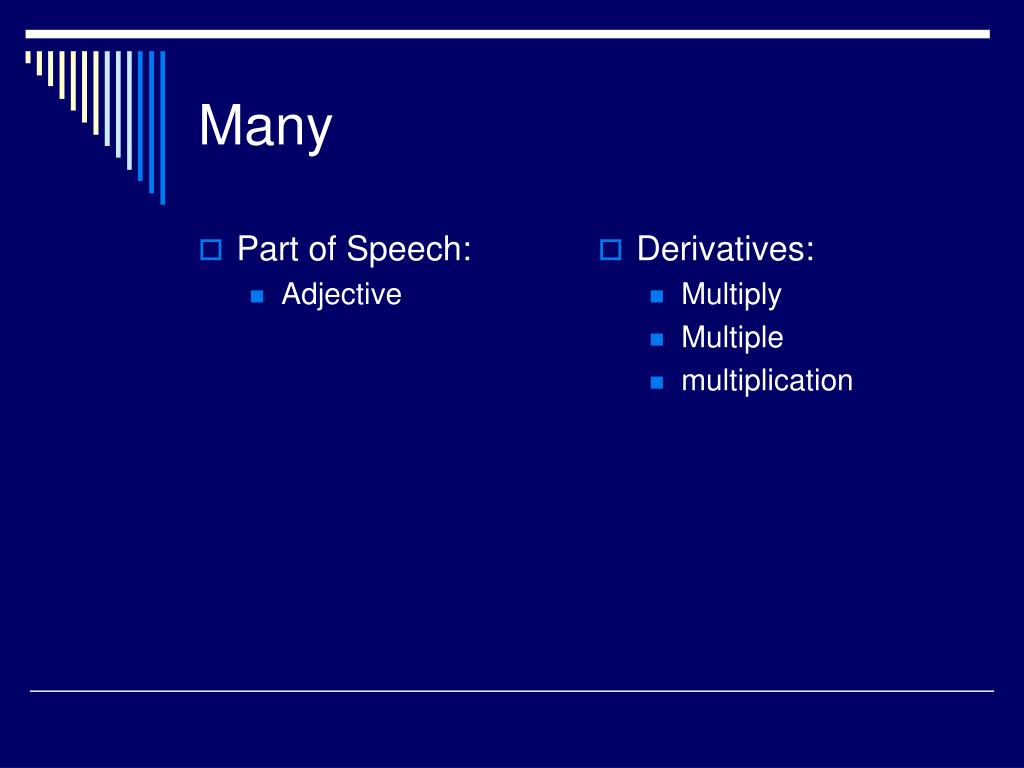 Many

Part of Speech:
Adjective

Derivatives:
Multiply
Multiple
multiplication